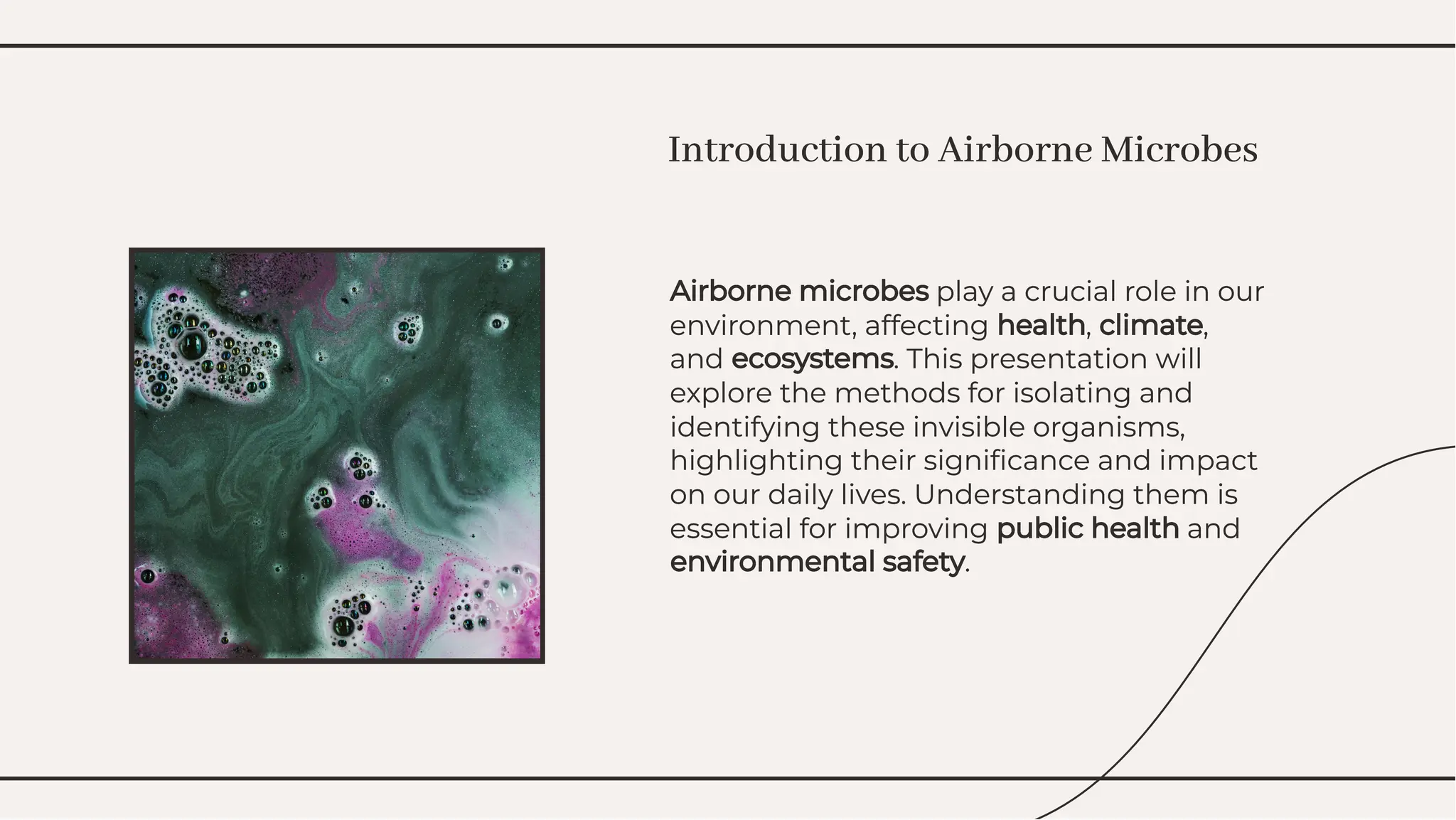 Introduction to Airborne Microbes

Airborne microbes play a crucial role in our environment, affecting health, climate, and ecosystems. This presentation will explore the methods for isolating and identifying these invisible organisms, highlighting their significance and impact on our daily lives. Understanding them is essential for improving public health and environmental safety.